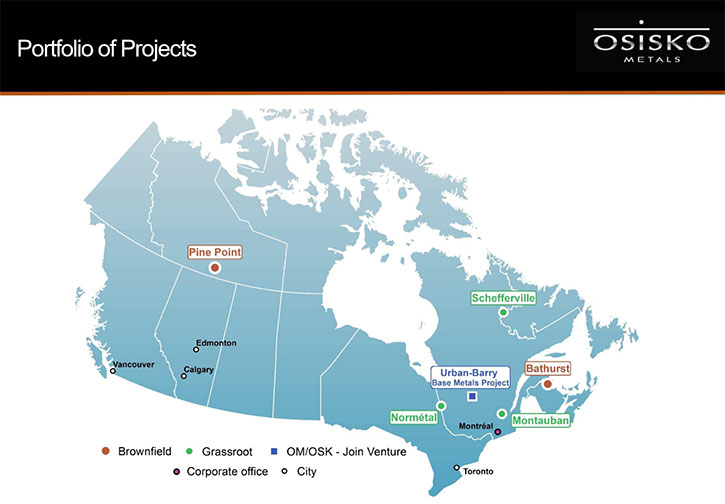 Portfolio of Projects

OSISKO METALS

Pine Point

Schefferville

Edmonton

Vancouver

Calgary

Urban-Barry
Base Metals Project

Bathurst

Normétal

Montauban

Montréal

Toronto

Brownfield Grassroot OM/OSK - Join Venture
Corporate office City